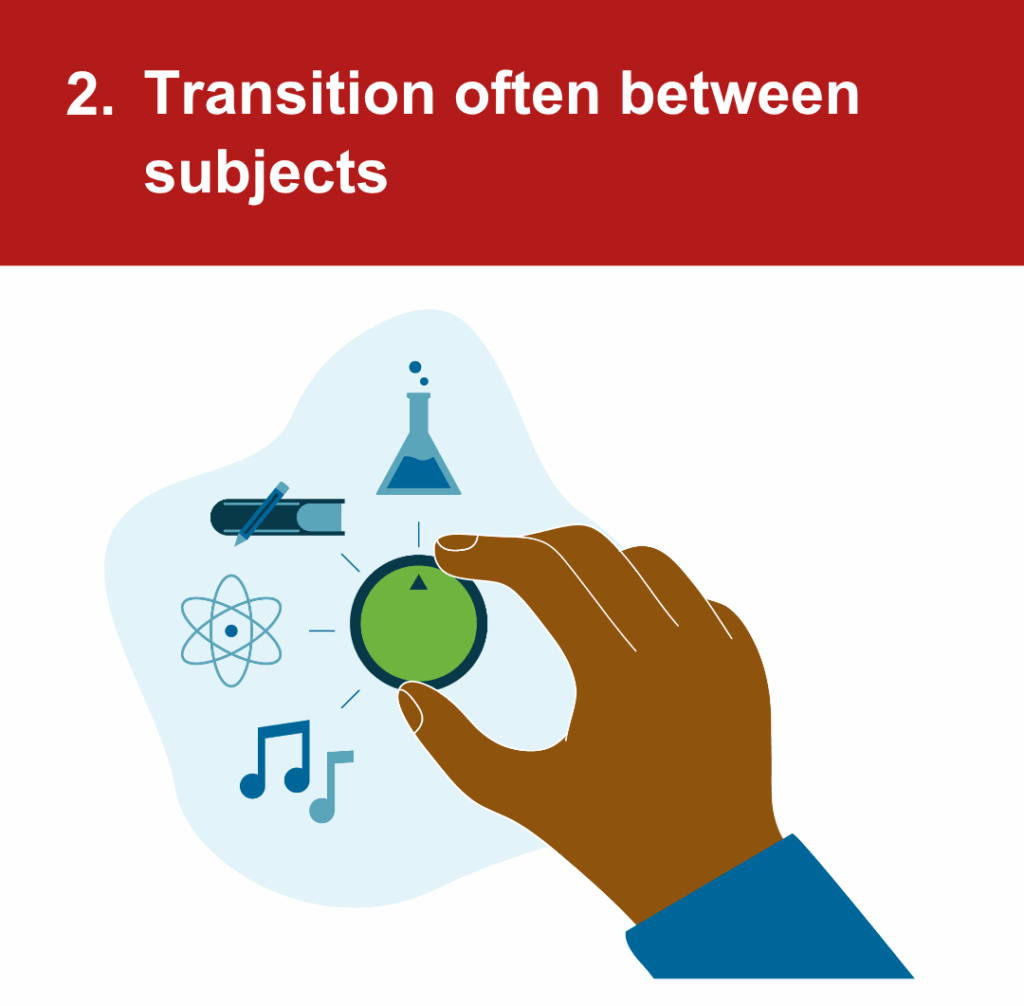 2. Transition often between subjects